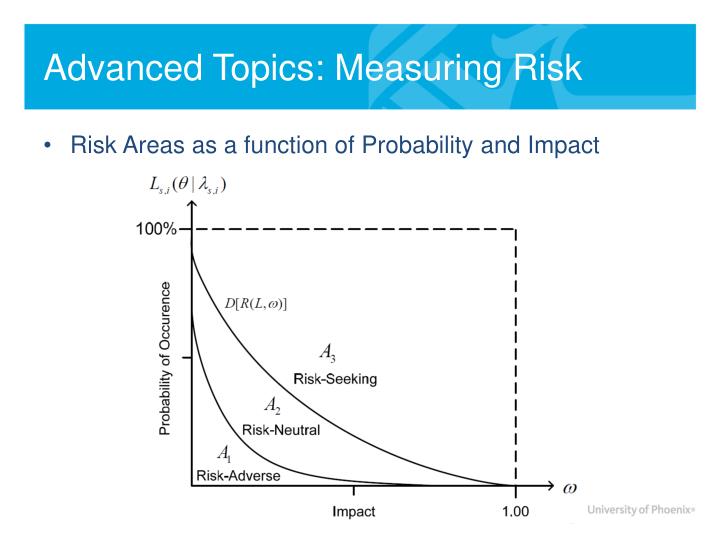 Advanced Topics: Measuring Risk

• Risk Areas as a function of Probability and Impact

$L_{s,i}(\theta \mid \lambda_{s,i})$

100%

Probability of Occurence

$D[R(L,\omega)]$

$A_3$

Risk-Seeking

$A_2$

Risk-Neutral

$A_1$

Risk-Adverse

$\omega$

Impact

1.00

University of Phoenix®